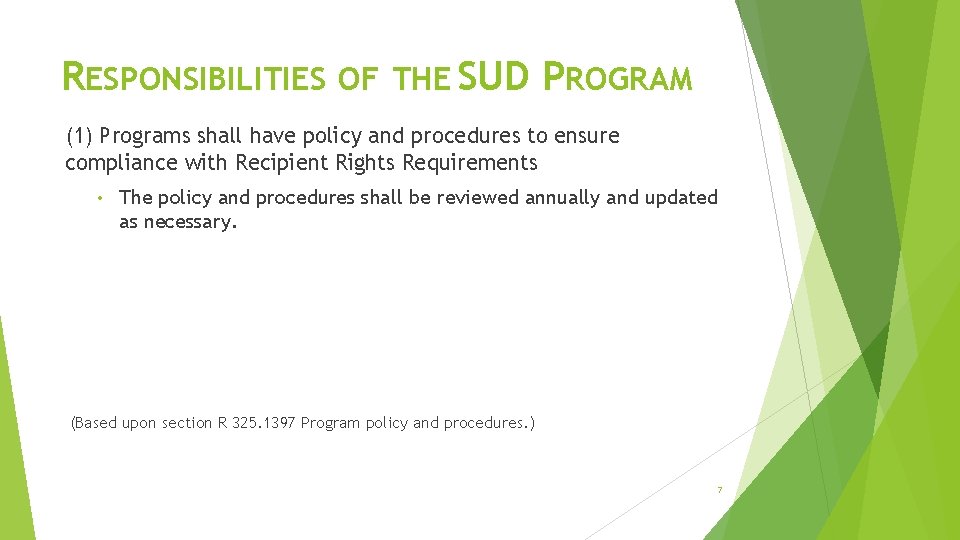 RESPONSIBILITIES OF THE SUD PROGRAM

(1) Programs shall have policy and procedures to ensure compliance with Recipient Rights Requirements

• The policy and procedures shall be reviewed annually and updated as necessary.

(Based upon section R 325.1397 Program policy and procedures.)

7